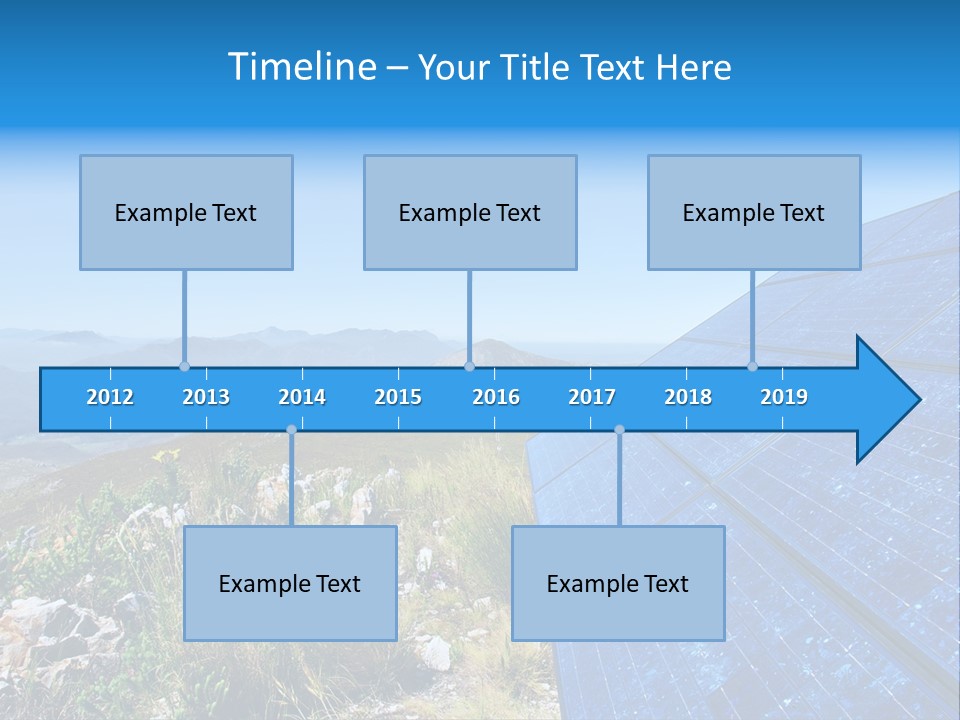 Timeline – Your Title Text Here

Example Text

Example Text

Example Text

2012 2013 2014 2015 2016 2017 2018 2019

Example Text

Example Text